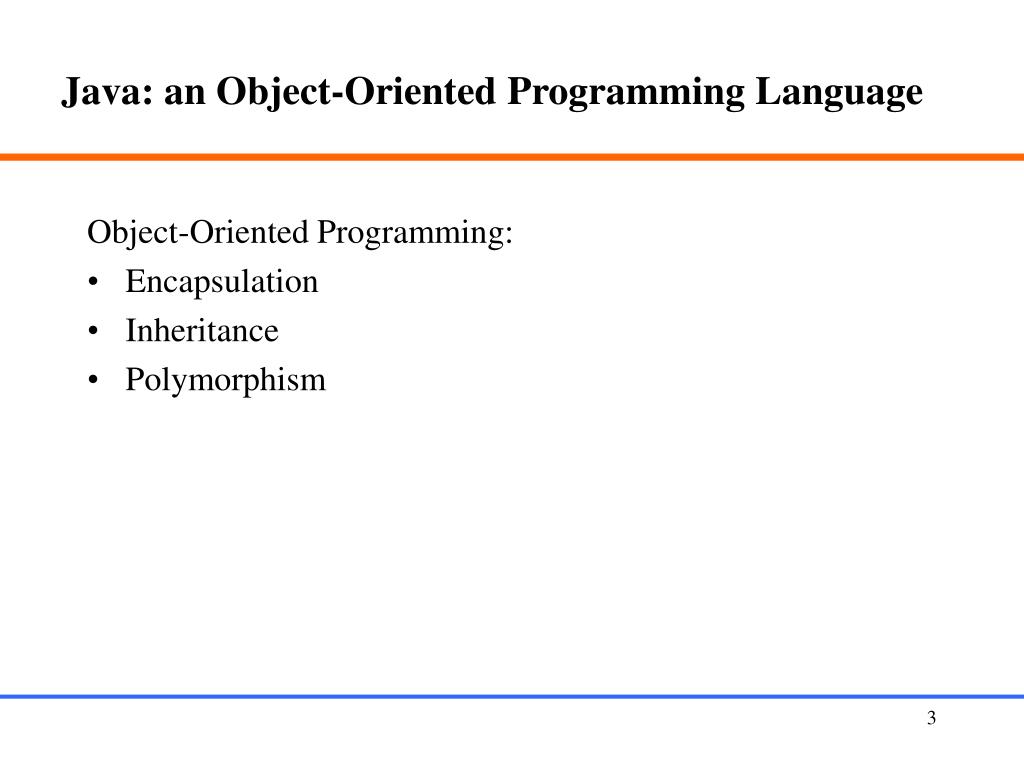 Java: an Object-Oriented Programming Language

Object-Oriented Programming:
• Encapsulation
• Inheritance
• Polymorphism

3